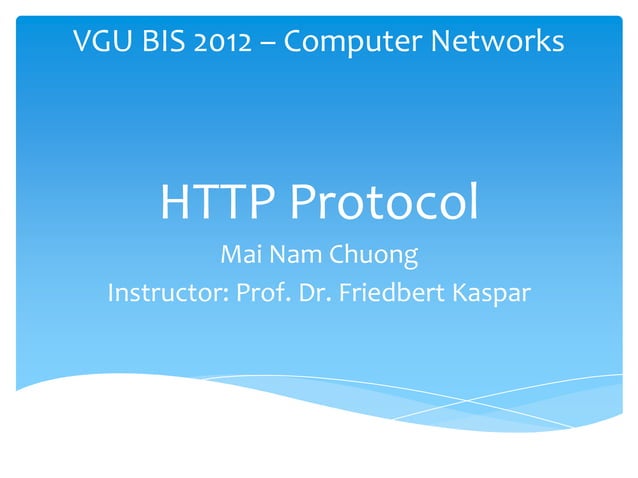 VGU BIS 2012 – Computer Networks

HTTP Protocol

Mai Nam Chuong

Instructor: Prof. Dr. Friedbert Kaspar